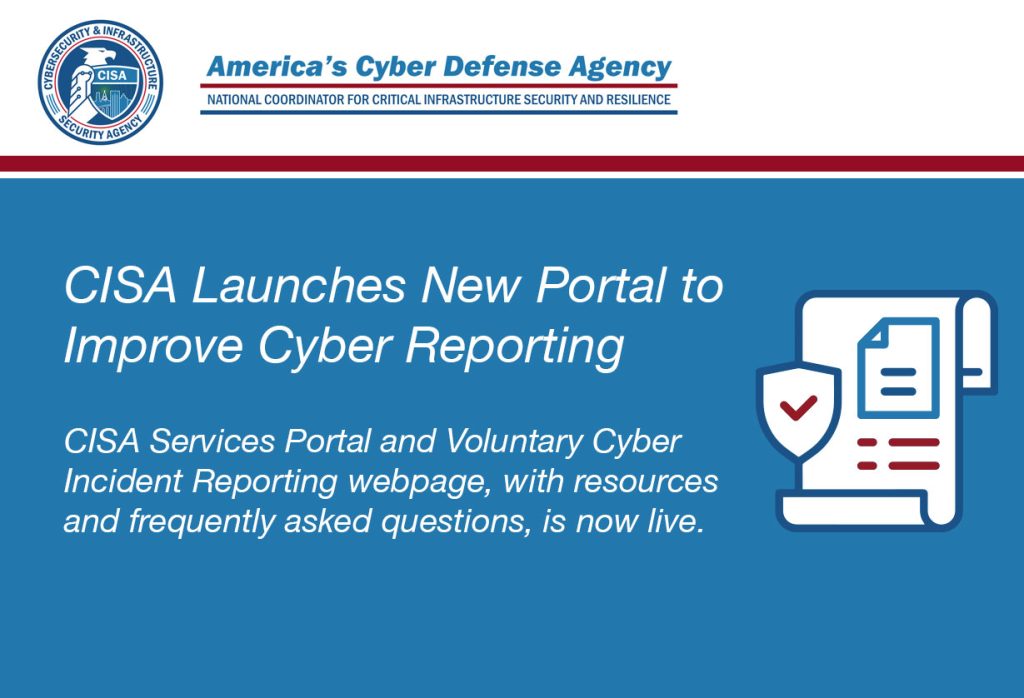 CYBERSECURITY & INFRASTRUCTURE SECURITY AGENCY

CISA

America's Cyber Defense Agency

NATIONAL COORDINATOR FOR CRITICAL INFRASTRUCTURE SECURITY AND RESILIENCE

CISA Launches New Portal to Improve Cyber Reporting

CISA Services Portal and Voluntary Cyber Incident Reporting webpage, with resources and frequently asked questions, is now live.